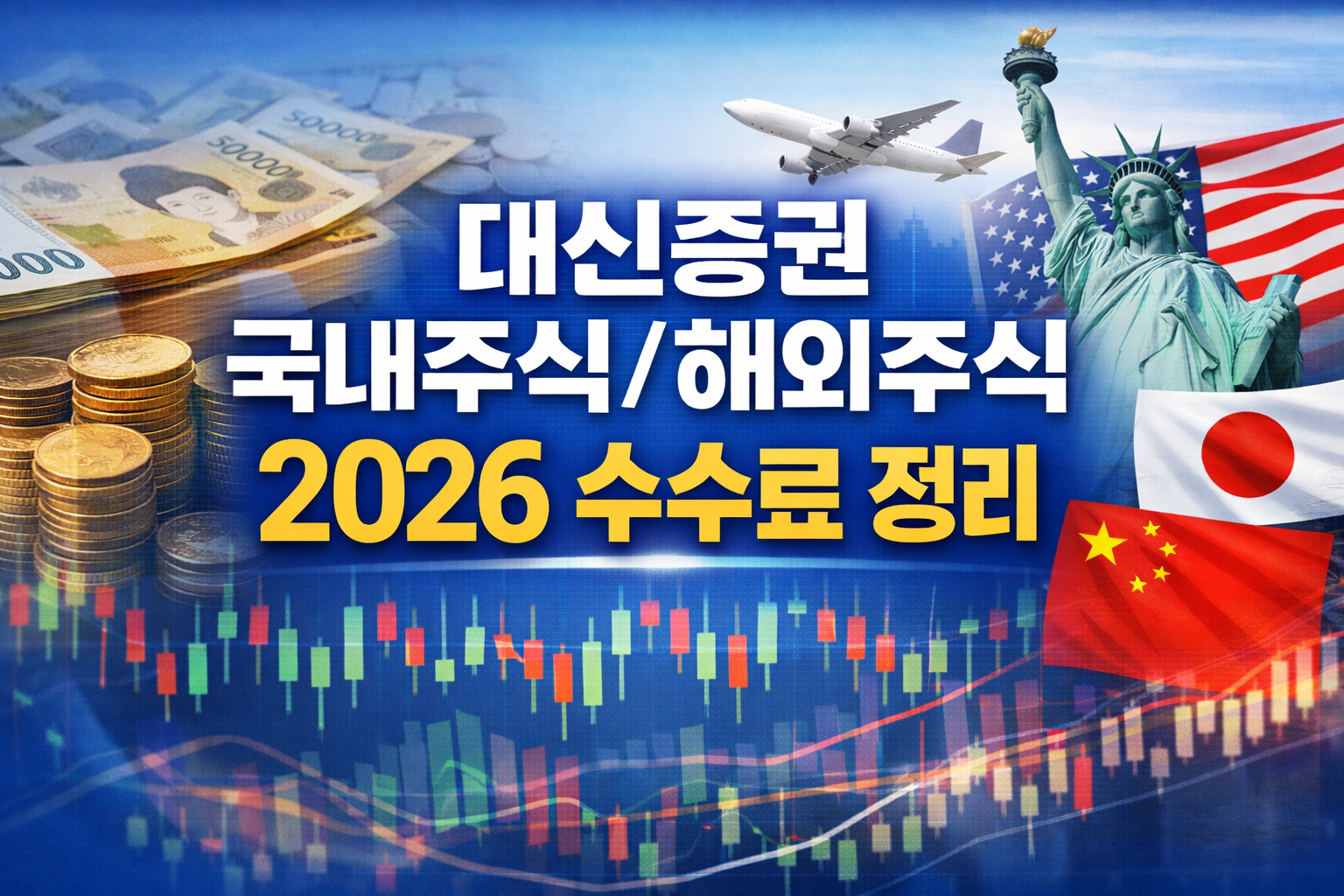 대신증권
국내주식/해외주식
2026 수수료 정리